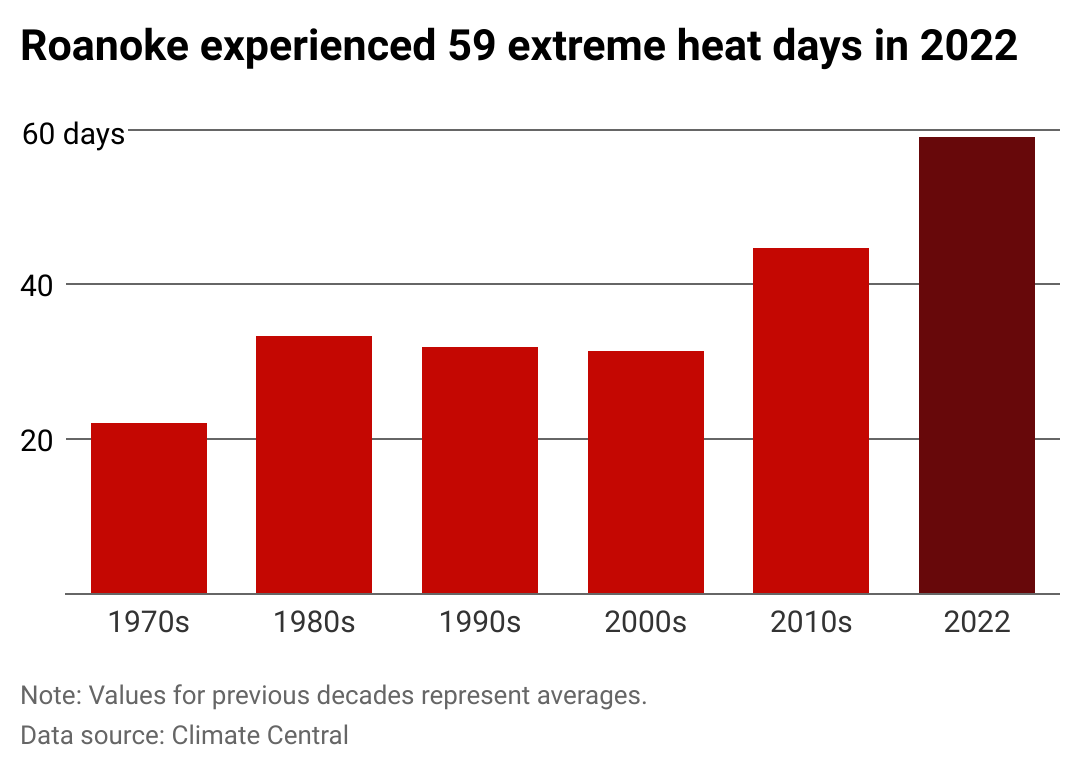 Roanoke experienced 59 extreme heat days in 2022

60 days
40
20

1970s
1980s
1990s
2000s
2010s
2022

Note: Values for previous decades represent averages.
Data source: Climate Central